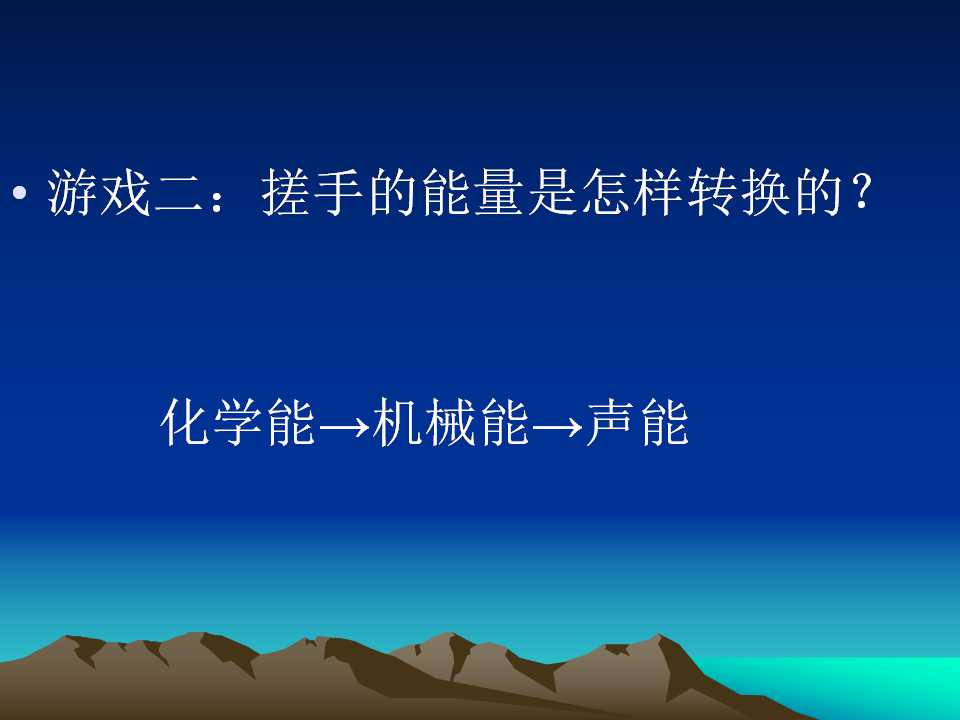 • 游戏二：搓手的能量是怎样转换的？

化学能→机械能→声能